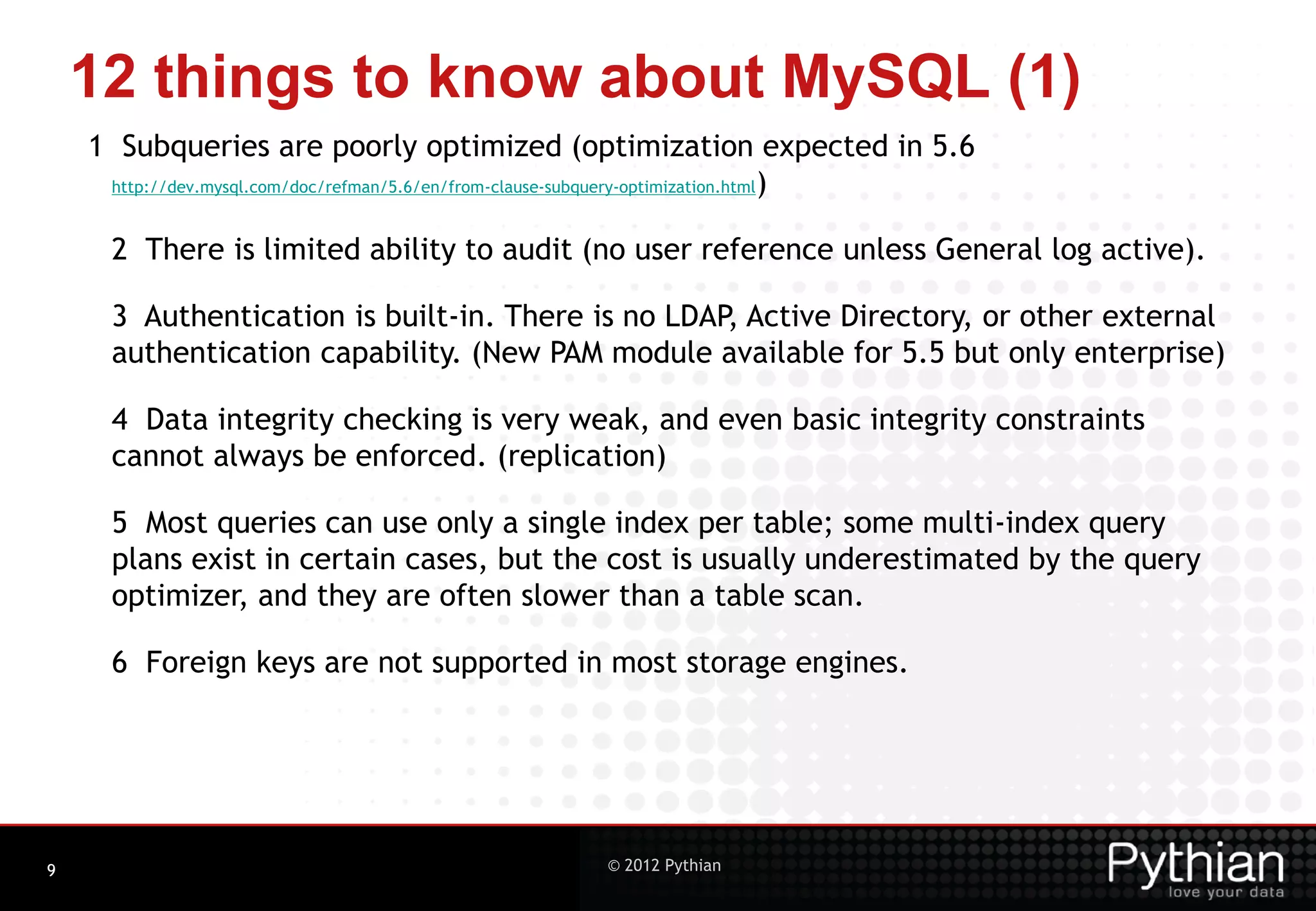 12 things to know about MySQL (1)

1 Subqueries are poorly optimized (optimization expected in 5.6 http://dev.mysql.com/doc/refman/5.6/en/from-clause-subquery-optimization.html)

2 There is limited ability to audit (no user reference unless General log active).

3 Authentication is built-in. There is no LDAP, Active Directory, or other external authentication capability. (New PAM module available for 5.5 but only enterprise)

4 Data integrity checking is very weak, and even basic integrity constraints cannot always be enforced. (replication)

5 Most queries can use only a single index per table; some multi-index query plans exist in certain cases, but the cost is usually underestimated by the query optimizer, and they are often slower than a table scan.

6 Foreign keys are not supported in most storage engines.

9

© 2012 Pythian

Pythian
love your data